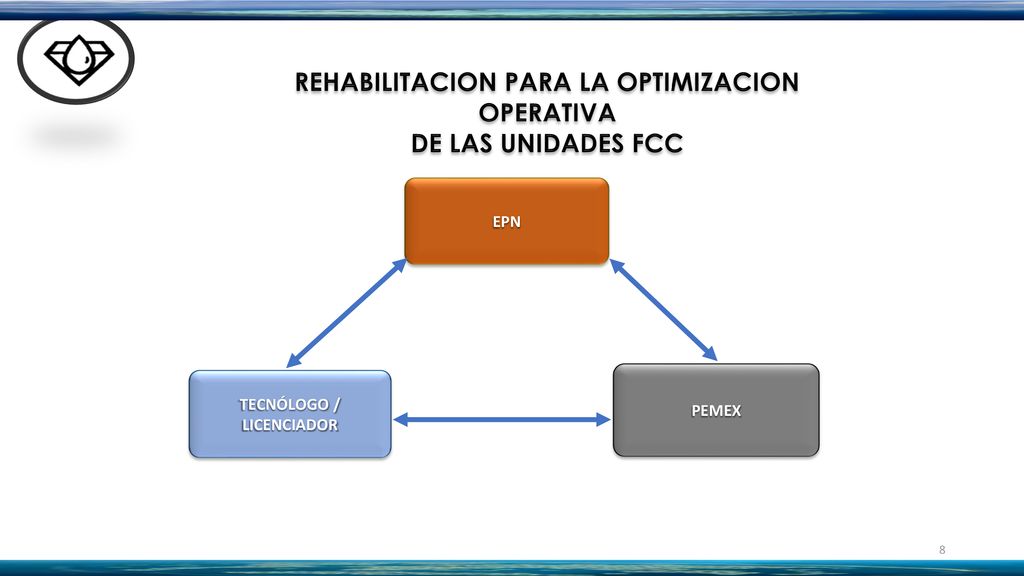 REHABILITACION PARA LA OPTIMIZACION OPERATIVA
DE LAS UNIDADES FCC

EPN

TECNÓLOGO / LICENCIADOR

PEMEX

8